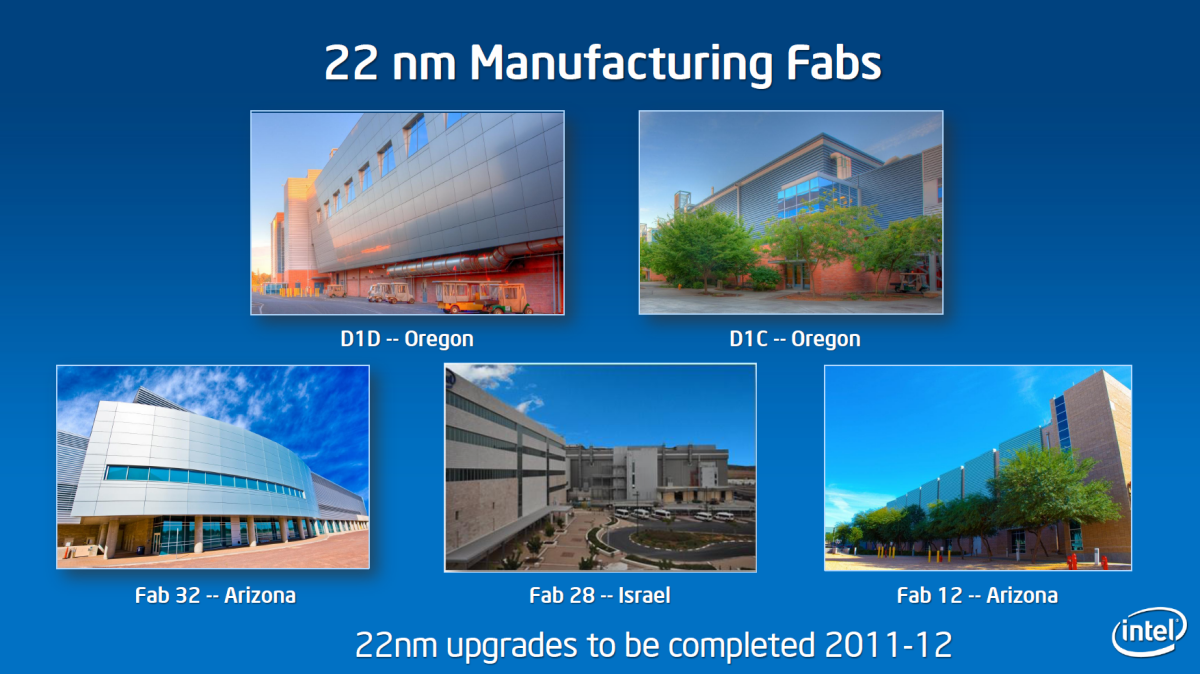 22 nm Manufacturing Fabs

D1D -- Oregon

D1C -- Oregon

Fab 32 -- Arizona

Fab 28 -- Israel

Fab 12 -- Arizona

22nm upgrades to be completed 2011-12

intel